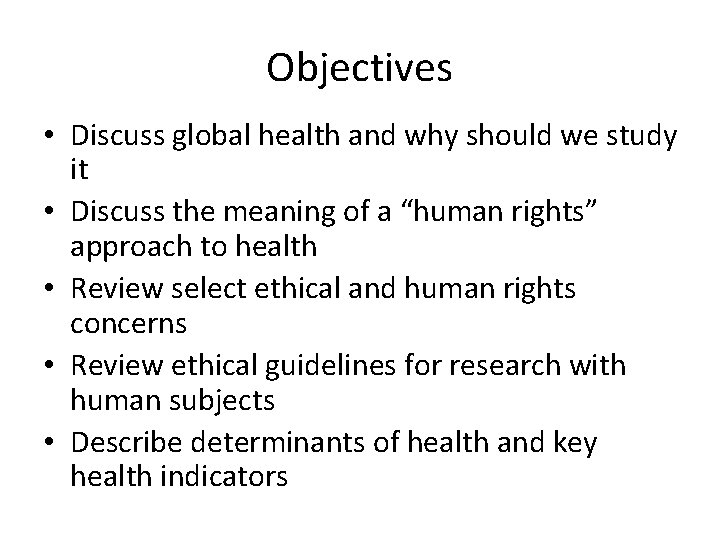 Objectives

• Discuss global health and why should we study it
• Discuss the meaning of a “human rights” approach to health
• Review select ethical and human rights concerns
• Review ethical guidelines for research with human subjects
• Describe determinants of health and key health indicators